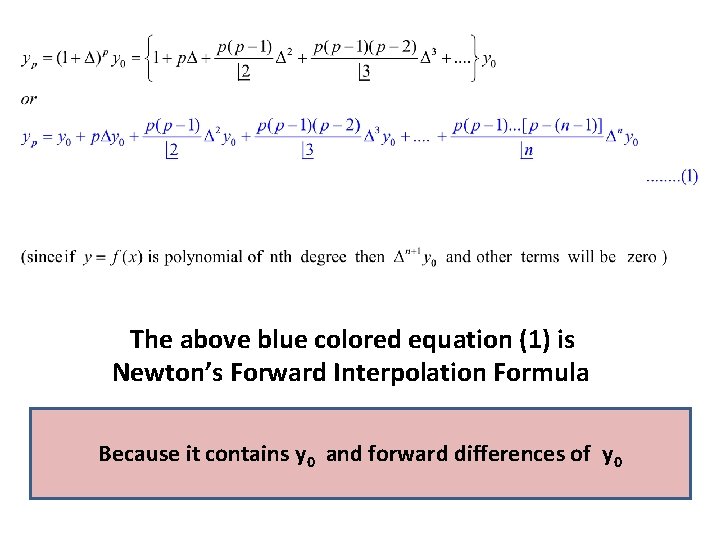 $y_p = (1+\Delta)^p y_0 = \left\{1 + p\Delta + \frac{p(p-1)}{\lfloor 2}\Delta^2 + \frac{p(p-1)(p-2)}{\lfloor 3}\Delta^3 + ....\right\} y_0$

or

$y_p = y_0 + p\Delta y_0 + \frac{p(p-1)}{\lfloor 2}\Delta^2 y_0 + \frac{p(p-1)(p-2)}{\lfloor 3}\Delta^3 y_0 + .... + \frac{p(p-1)...[p-(n-1)]}{\lfloor n}\Delta^n y_0$

........(1)

(since if $y = f(x)$ is polynomial of nth degree then $\Delta^{n+1} y_0$ and other terms will be zero )

The above blue colored equation (1) is Newton's Forward Interpolation Formula

Because it contains $y_0$ and forward differences of $y_0$